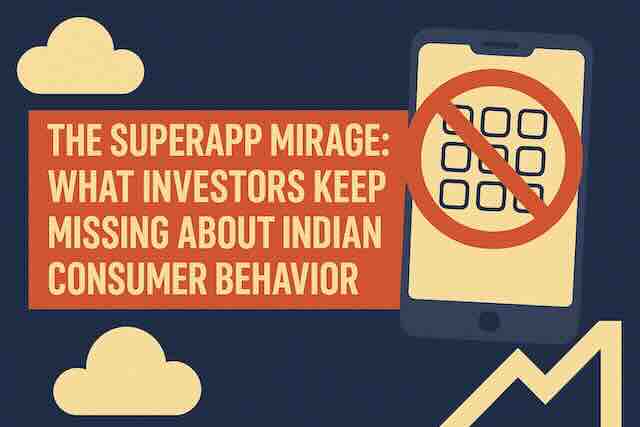 THE SUPERAPP MIRAGE: WHAT INVESTORS KEEP MISSING ABOUT INDIAN CONSUMER BEHAVIOR